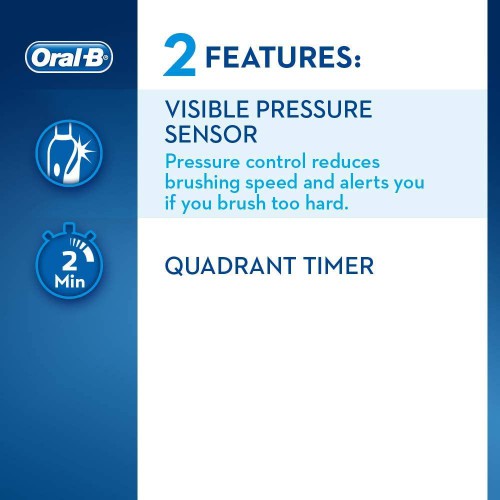 Oral-B

2 FEATURES:

VISIBLE PRESSURE SENSOR
Pressure control reduces brushing speed and alerts you if you brush too hard.

2 Min

QUADRANT TIMER